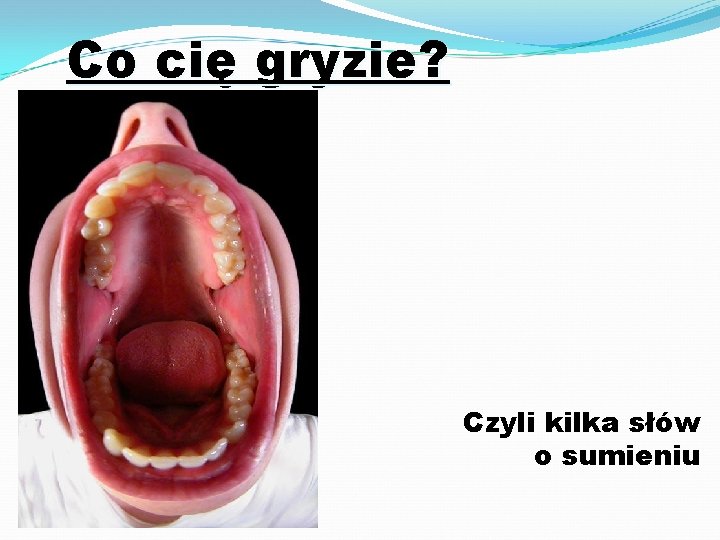 Co cię gryzie?

Czyli kilka słów o sumieniu